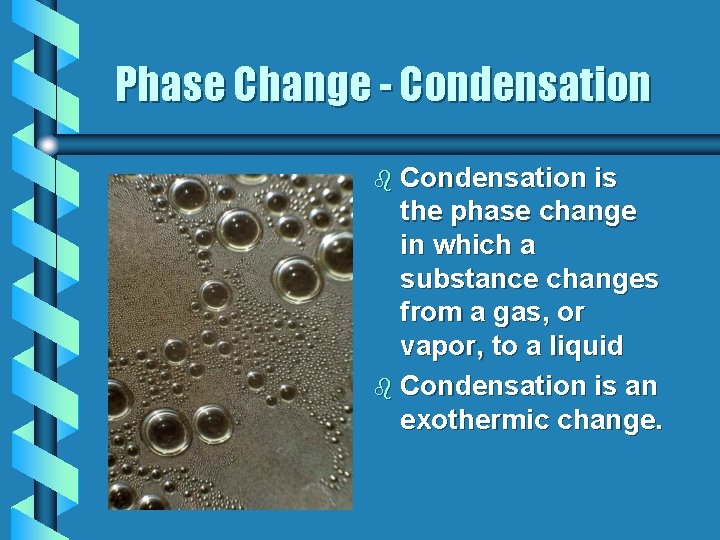 Phase Change - Condensation

Condensation is the phase change in which a substance changes from a gas, or vapor, to a liquid

Condensation is an exothermic change.